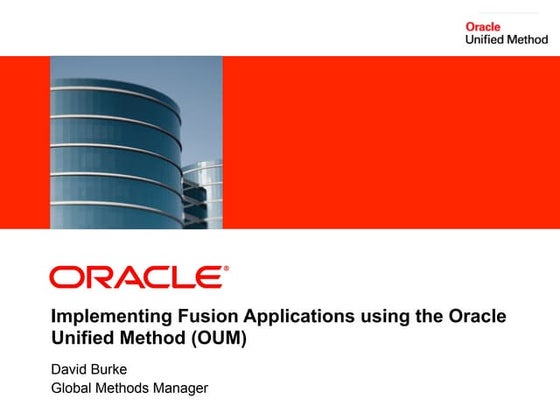 Oracle
Unified Method

ORACLE®

Implementing Fusion Applications using the Oracle Unified Method (OUM)

David Burke
Global Methods Manager